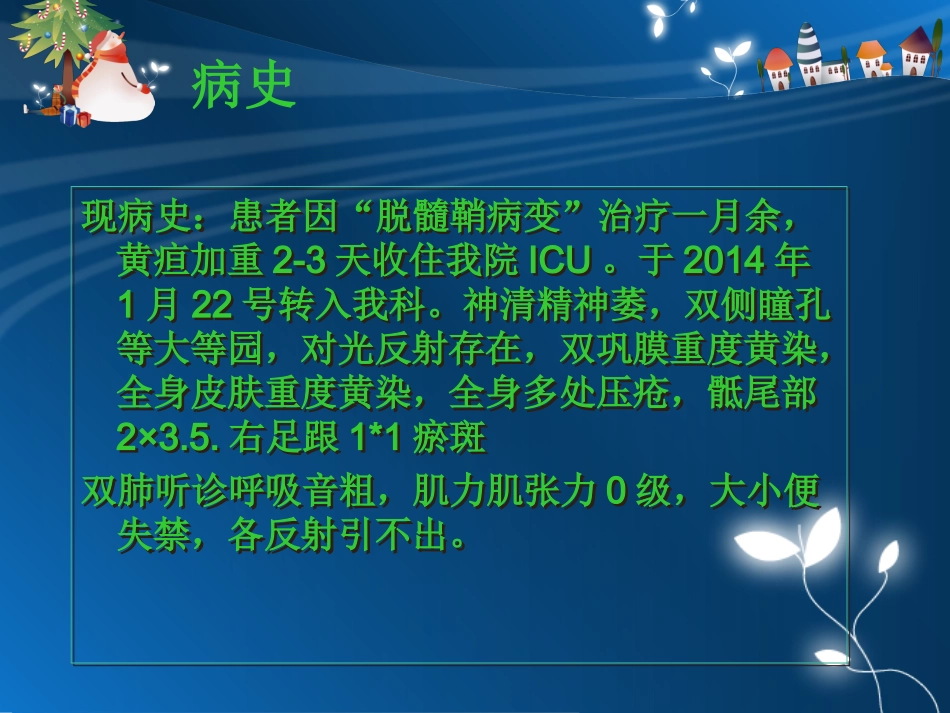 病史

现病史：患者因“脱髓鞘病变”治疗一月余，黄疸加重 2-3 天收住我院 ICU 。于 2014 年 1 月 22 号转入我科。神清精神萎，双侧瞳孔等大等园，对光反射存在，双巩膜重度黄染，全身皮肤重度黄染，全身多处压疮，骶尾部 2×3.5. 右足跟 1*1 瘀斑

双肺听诊呼吸音粗，肌力肌张力 0 级，大小便失禁，各反射引不出。